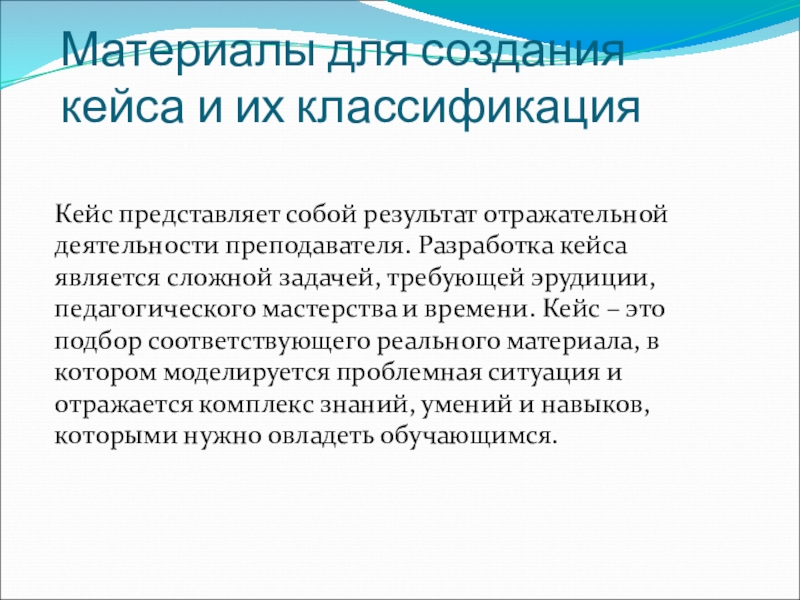 Материалы для создания кейса и их классификация

Кейс представляет собой результат отражательной деятельности преподавателя. Разработка кейса является сложной задачей, требующей эрудиции, педагогического мастерства и времени. Кейс – это подбор соответствующего реального материала, в котором моделируется проблемная ситуация и отражается комплекс знаний, умений и навыков, которыми нужно овладеть обучающимся.